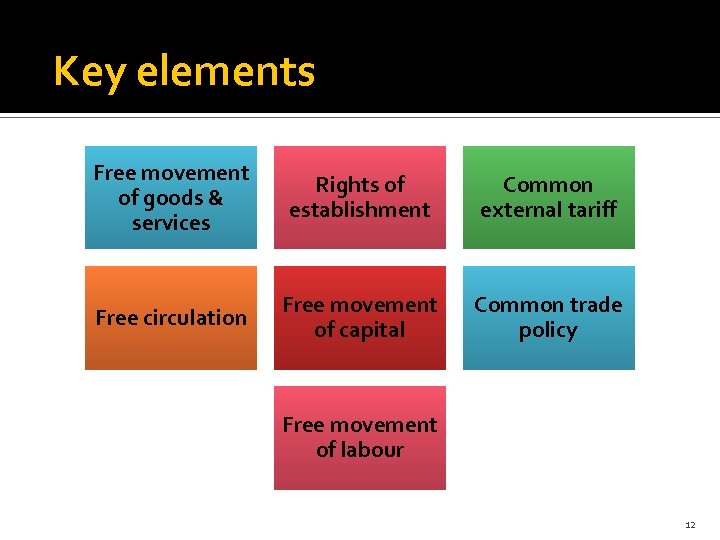 Key elements

Free movement of goods & services

Rights of establishment

Common external tariff

Free circulation

Free movement of capital

Common trade policy

Free movement of labour

12